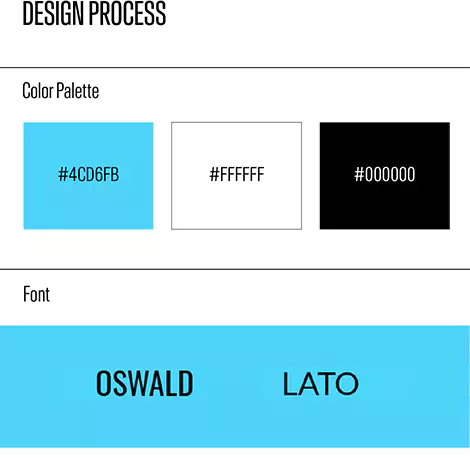 DESIGN PROCESS

Color Palette

#4CD6FB

#FFFFFF

#000000

Font

OSWALD

LATO